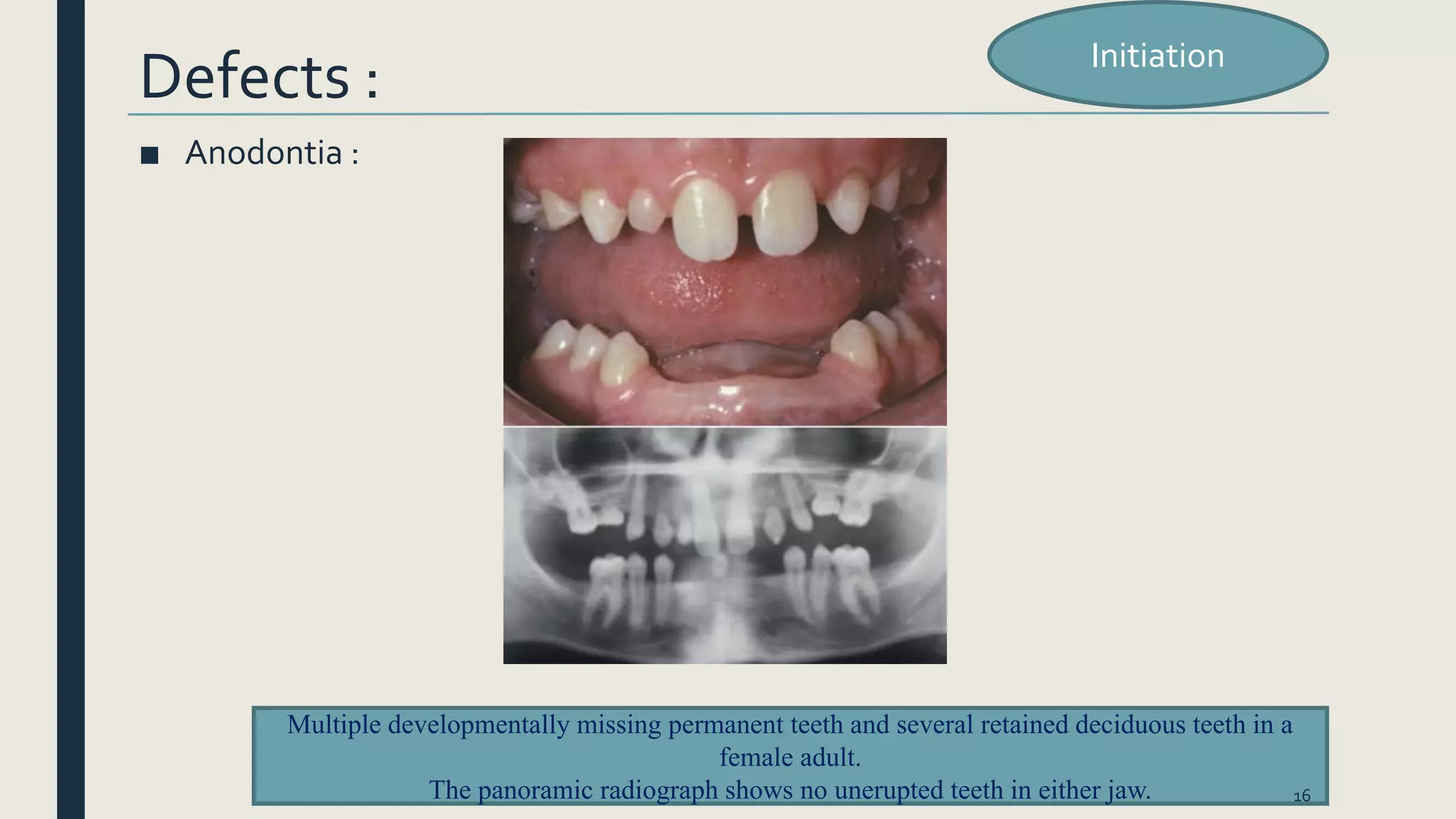 Defects :

Initiation

■ Anodontia :

Multiple developmentally missing permanent teeth and several retained deciduous teeth in a female adult.
The panoramic radiograph shows no unerupted teeth in either jaw.

16